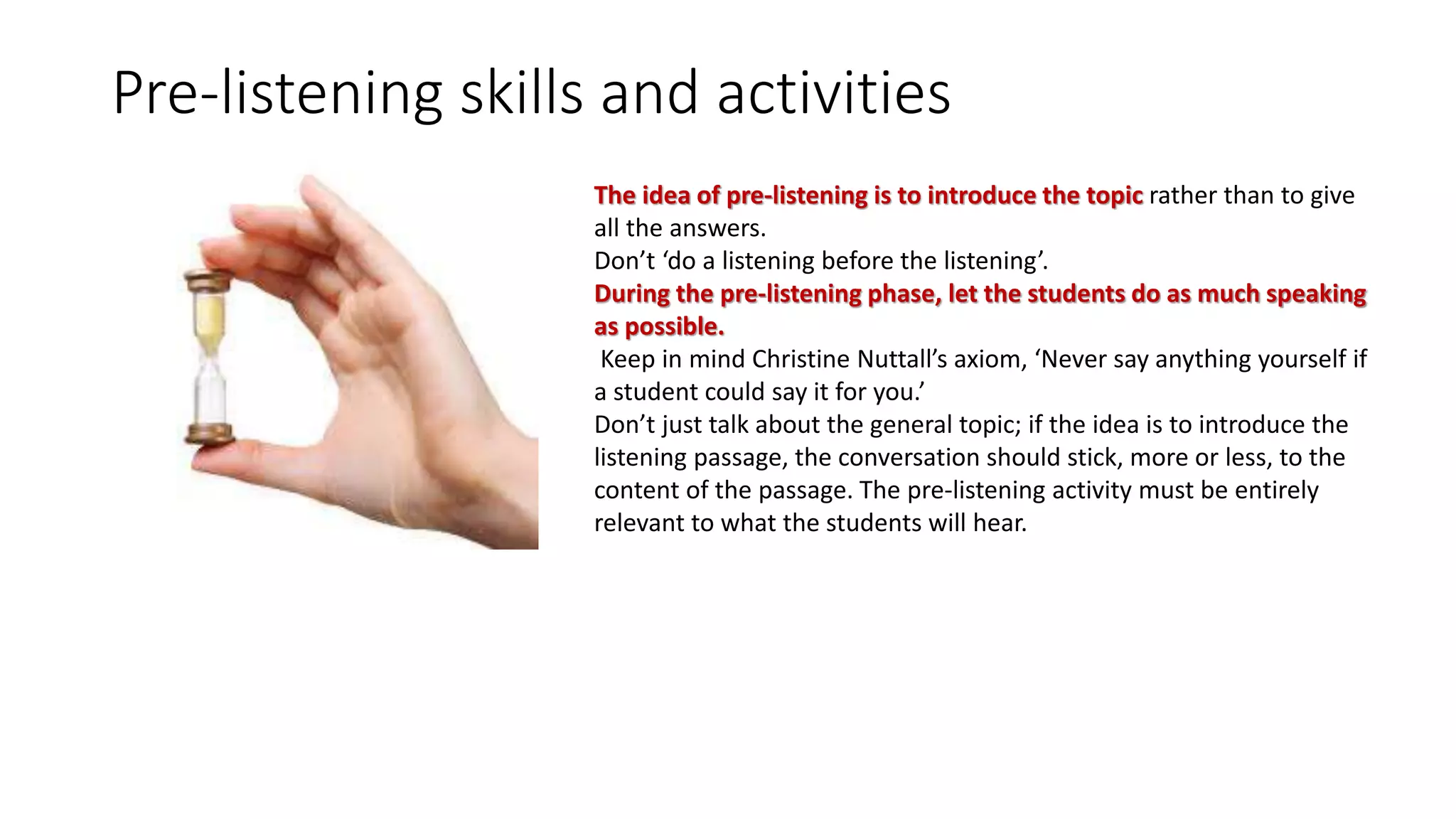 Pre-listening skills and activities

The idea of pre-listening is to introduce the topic rather than to give all the answers.
Don’t ‘do a listening before the listening’.
During the pre-listening phase, let the students do as much speaking as possible.
Keep in mind Christine Nuttall’s axiom, ‘Never say anything yourself if a student could say it for you.’
Don’t just talk about the general topic; if the idea is to introduce the listening passage, the conversation should stick, more or less, to the content of the passage. The pre-listening activity must be entirely relevant to what the students will hear.